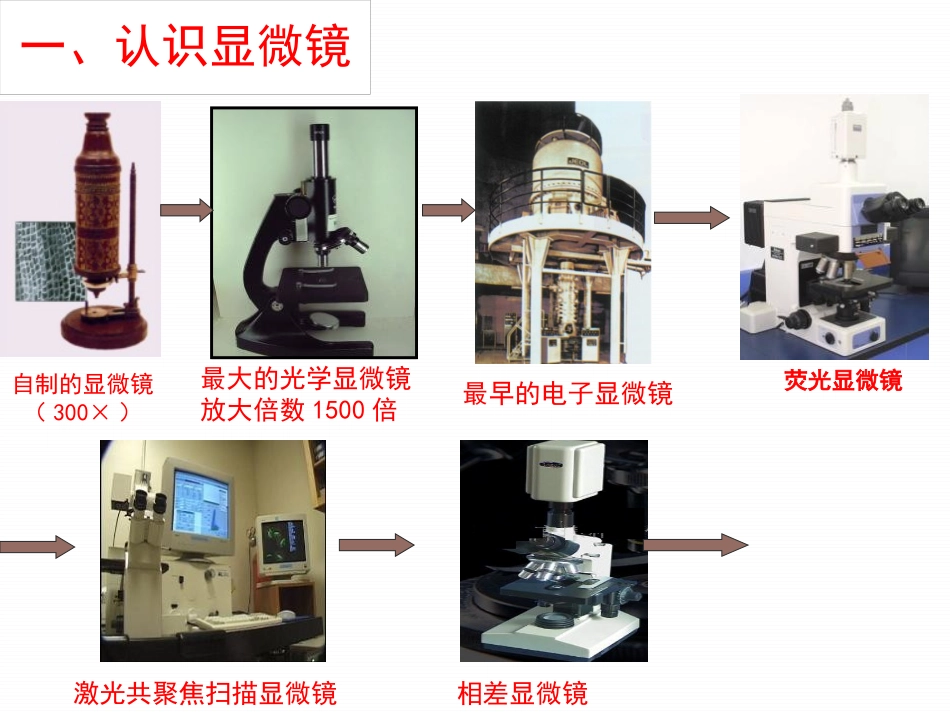 一、认识显微镜

自制的显微镜
（ 300× ）

最大的光学显微镜
放大倍数 1500 倍

最早的电子显微镜

荧光显微镜

激光共聚焦扫描显微镜

相差显微镜